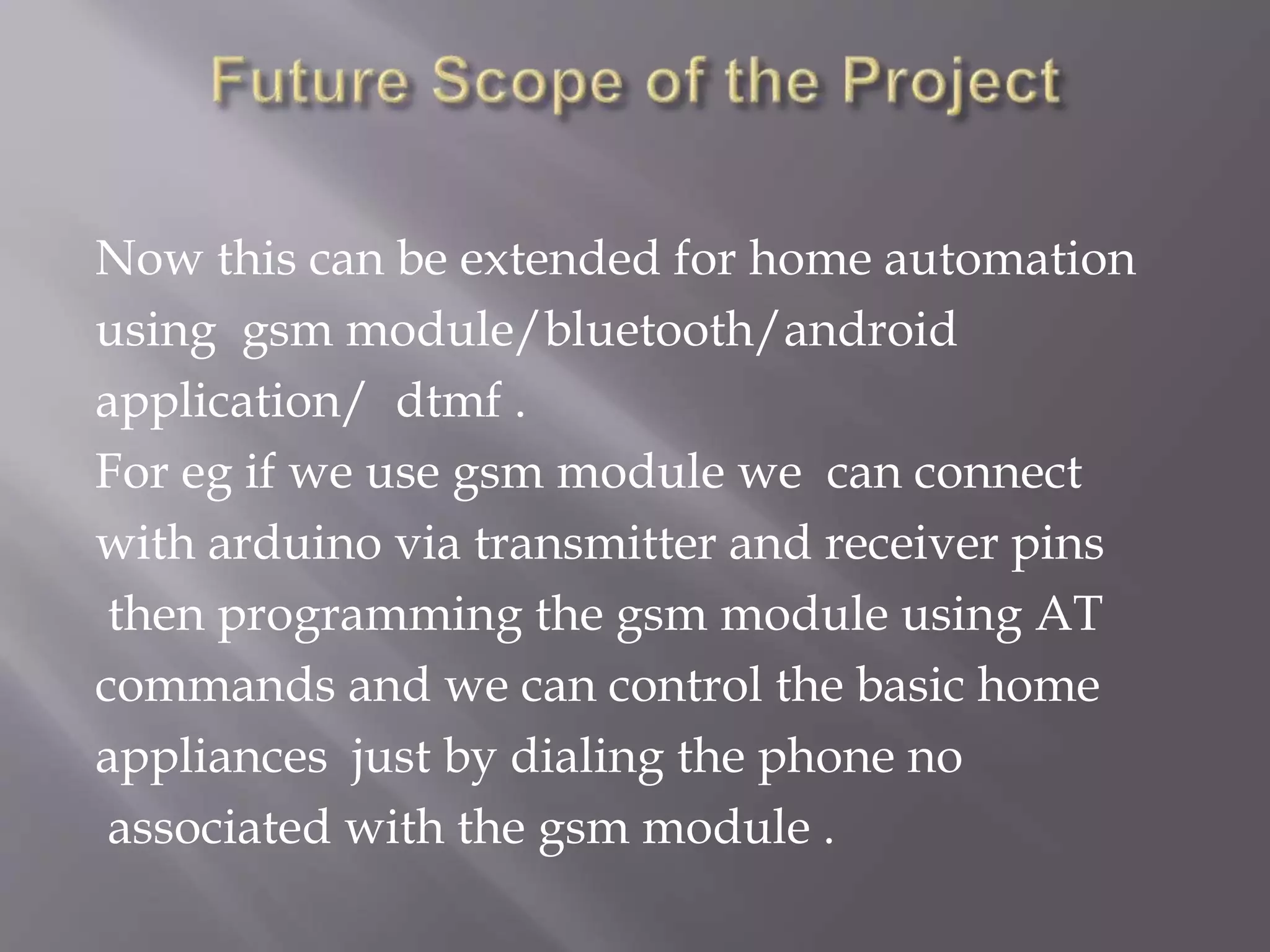 Future Scope of the Project

Now this can be extended for home automation using gsm module/bluetooth/android application/ dtmf .
For eg if we use gsm module we can connect with arduino via transmitter and receiver pins then programming the gsm module using AT commands and we can control the basic home appliances just by dialing the phone no associated with the gsm module .